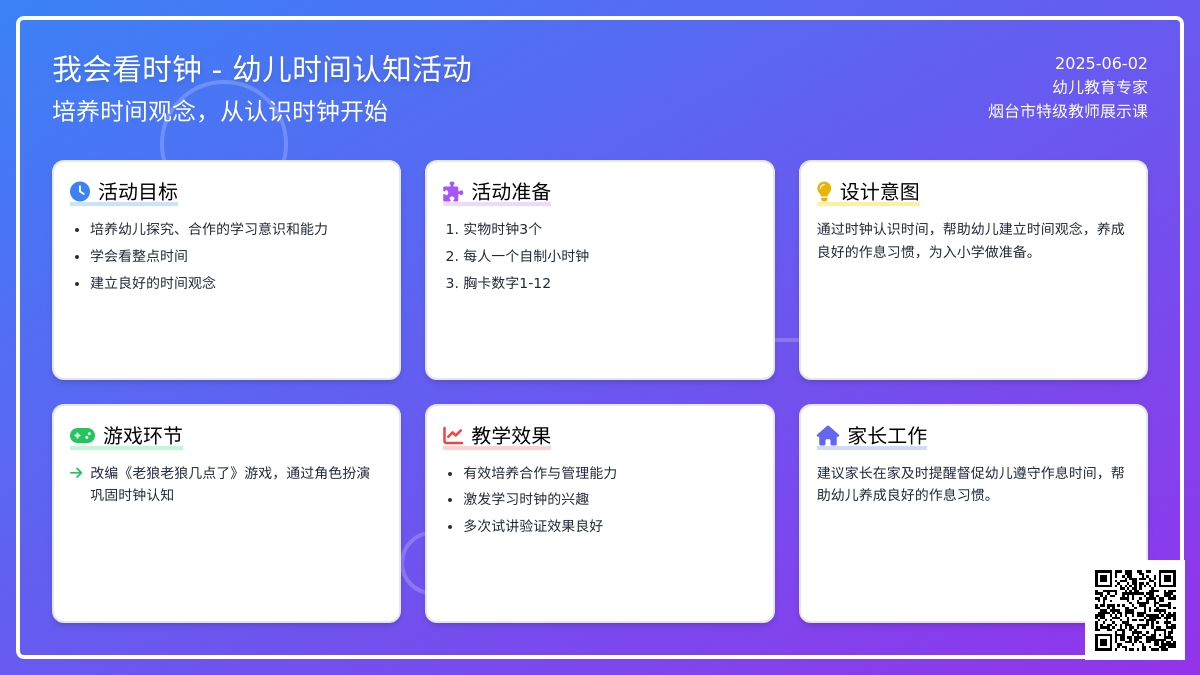 我会看时钟 - 幼儿时间认知活动
培养时间观念，从认识时钟开始

2025-06-02
幼儿教育专家
烟台市特级教师展示课

活动目标
- 培养幼儿探究、合作的学习意识和能力
- 学会看整点时间
- 建立良好的时间观念

活动准备
1. 实物时钟3个
2. 每人一个自制小时钟
3. 胸卡数字1-12

设计意图
通过时钟认识时间，帮助幼儿建立时间观念，养成良好的作息习惯，为入小学做准备。

游戏环节
→ 改编《老狼老狼几点了》游戏，通过角色扮演巩固时钟认知

教学效果
- 有效培养合作与管理能力
- 激发学习时钟的兴趣
- 多次试讲验证效果良好

家长工作
建议家长在家及时提醒督促幼儿遵守作息时间，帮助幼儿养成良好的作息习惯。